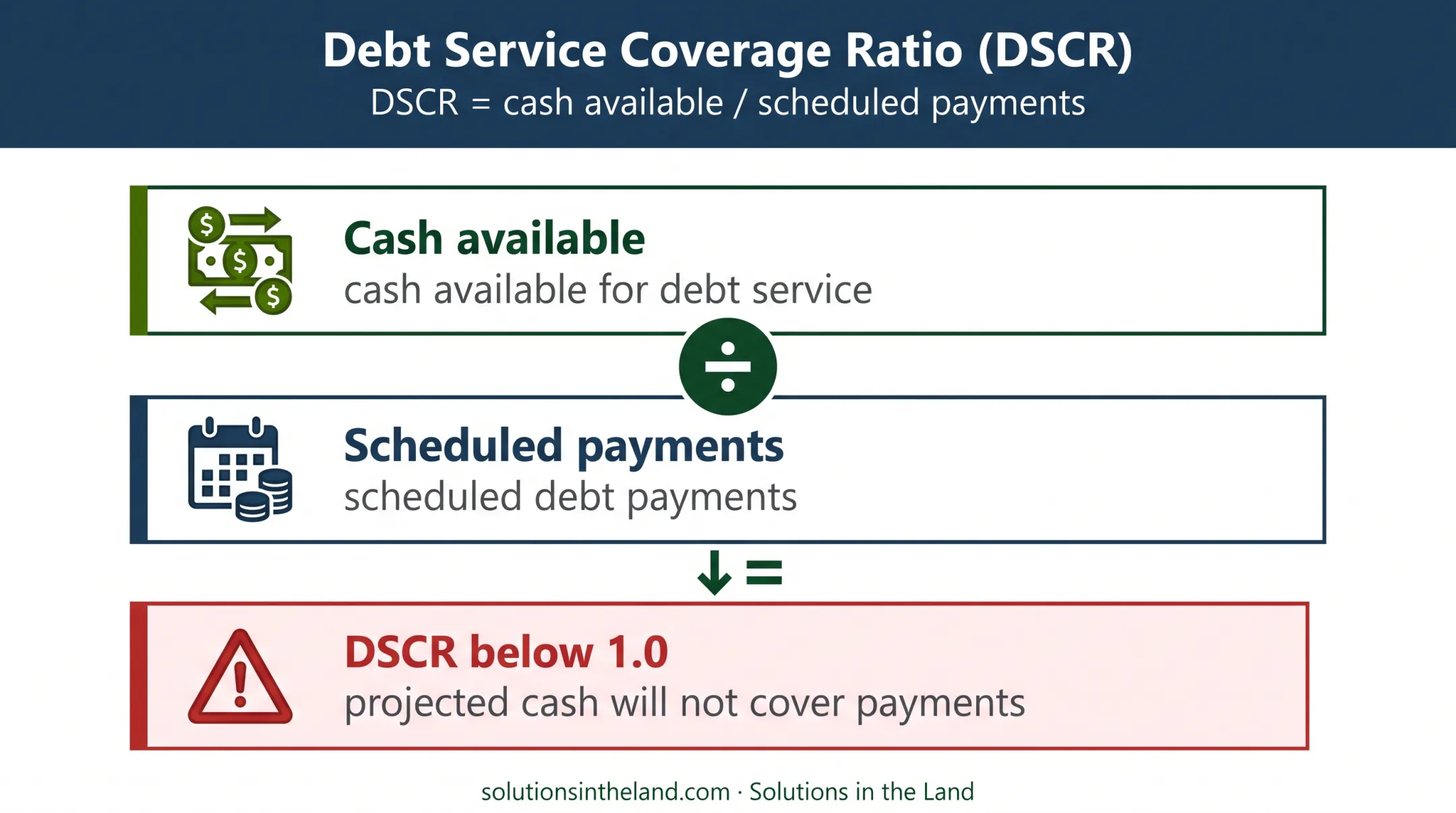 Debt Service Coverage Ratio (DSCR)
DSCR = cash available / scheduled payments

Cash available
cash available for debt service

÷

Scheduled payments
scheduled debt payments

↓ =

DSCR below 1.0
projected cash will not cover payments

solutionsintheland.com · Solutions in the Land